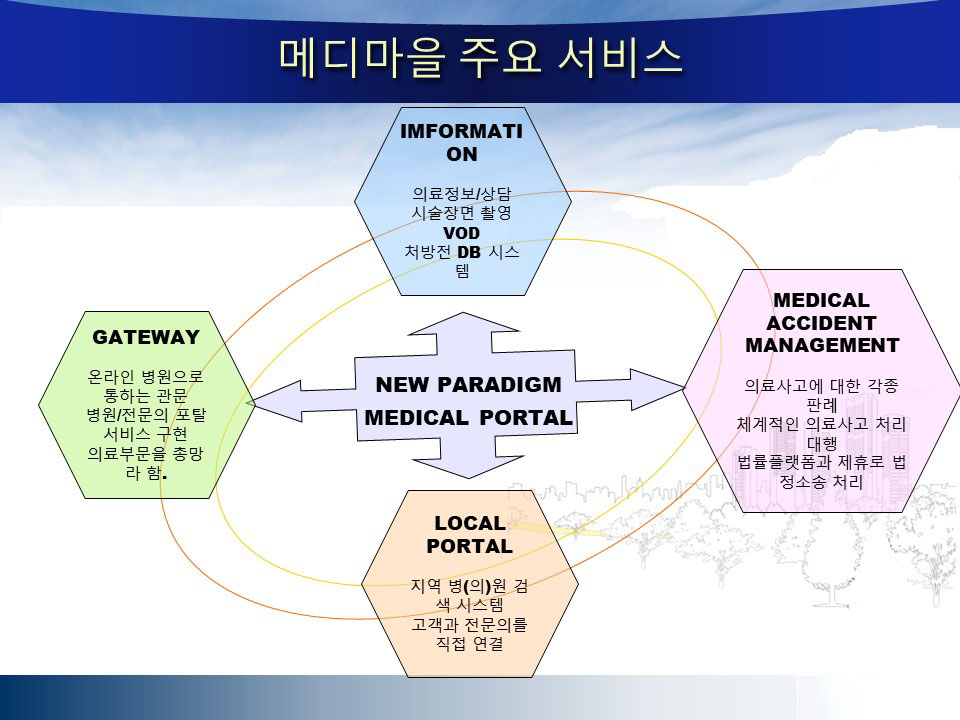 메디마을 주요 서비스

IMFORMATION

의료정보/상담
시술장면 촬영 VOD
처방전 DB 시스템

GATEWAY

온라인 병원으로 통하는 관문
병원/전문의 포탈 서비스 구현
의료부문을 총망라 함.

NEW PARADIGM
MEDICAL PORTAL

MEDICAL ACCIDENT MANAGEMENT

의료사고에 대한 각종 판례
체계적인 의료사고 처리 대행
법률플랫폼과 제휴로 법정소송 처리

LOCAL PORTAL

지역 병(의)원 검색 시스템
고객과 전문의를 직접 연결